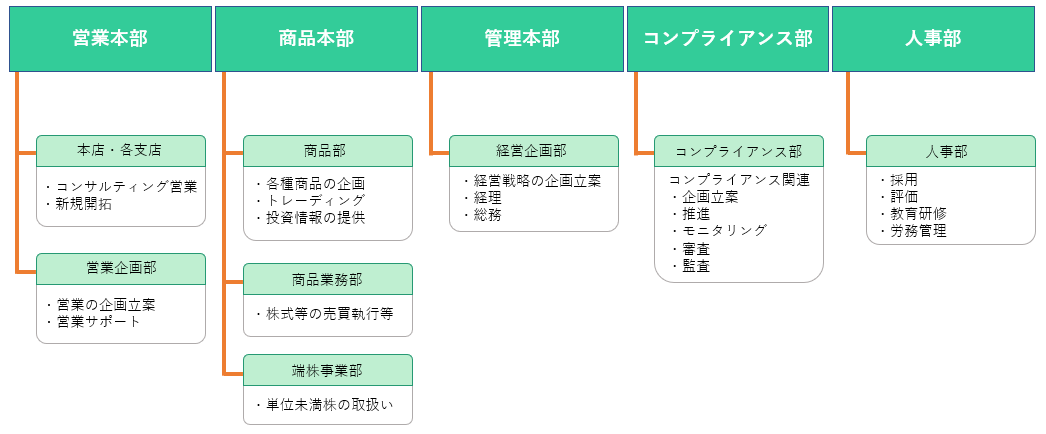 営業本部

本店・各支店

・コンサルティング営業
・新規開拓

営業企画部

・営業の企画立案
・営業サポート

商品本部

商品部

・各種商品の企画
・トレーディング
・投資情報の提供

商品業務部

・株式等の売買執行等

端株事業部

・単位未満株の取扱い

管理本部

経営企画部

・経営戦略の企画立案
・経理
・総務

コンプライアンス部

コンプライアンス部

コンプライアンス関連
・企画立案
・推進
・モニタリング
・審査
・監査

人事部

人事部

・採用
・評価
・教育研修
・労務管理